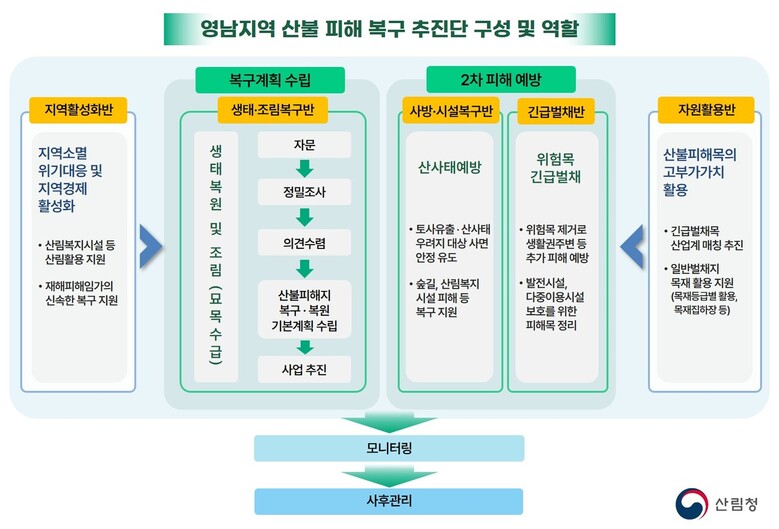 영남지역 산불 피해 복구 추진단 구성 및 역할

지역활성화반

지역소멸 위기대응 및 지역경제 활성화

• 산림복지시설 등 산림활용 지원

• 재해피해임가의 신속한 복구 지원

복구계획 수립

생태·조림복구반

생태복원 및 조림 (묘목수급)

자문

정밀조사

의견수렴

산불피해지 복구·복원 기본계획 수립

사업 추진

2차 피해 예방

사방·시설복구반

산사태예방

• 토사유출·산사태 우려지 대상 사면 안정 유도

• 숲길, 산림복지 시설 피해 등 복구 지원

긴급벌채반

위험목 긴급벌채

• 위험목 제거로 생활권주변 등 추가 피해 예방

• 발전시설, 다중이용시설 보호를 위한 피해목 정리

자원활용반

산불피해목의 고부가가치 활용

• 긴급벌채목 산업계 매칭 추진

• 일반벌채지 목재 활용 지원 (목재등급별 활용, 목재집하장 등)

모니터링

사후관리

산림청